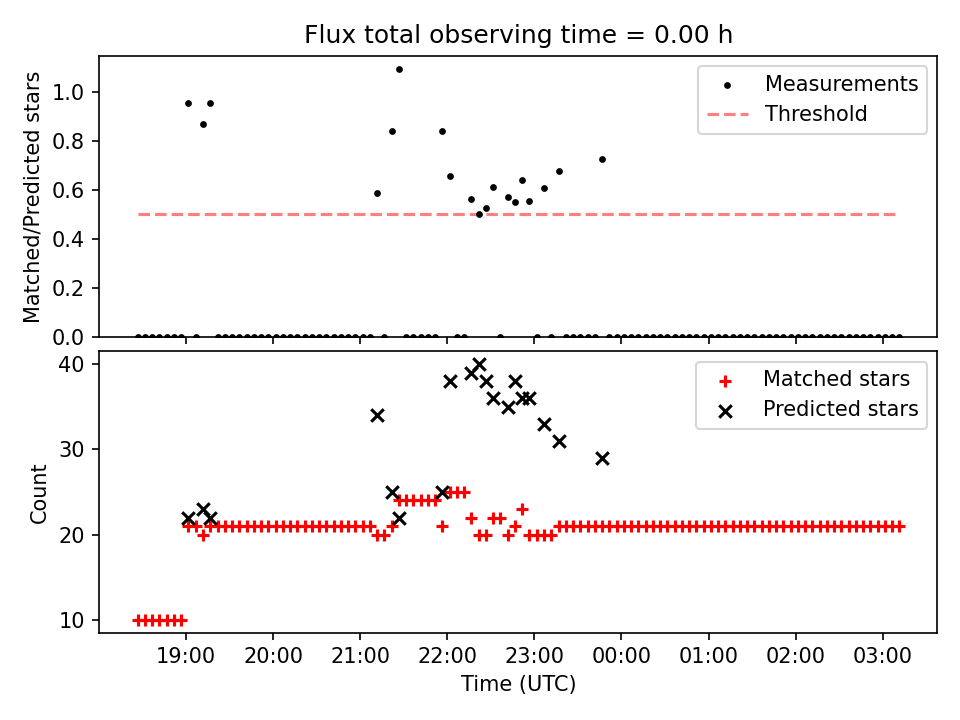 Flux total observing time = 0.00 h

Matched/Predicted stars

1.0
0.8
0.6
0.4
0.2
0.0

Measurements
Threshold

Count

40
30
20
10

Matched stars
Predicted stars

19:00
20:00
21:00
22:00
23:00
00:00
01:00
02:00
03:00

Time (UTC)